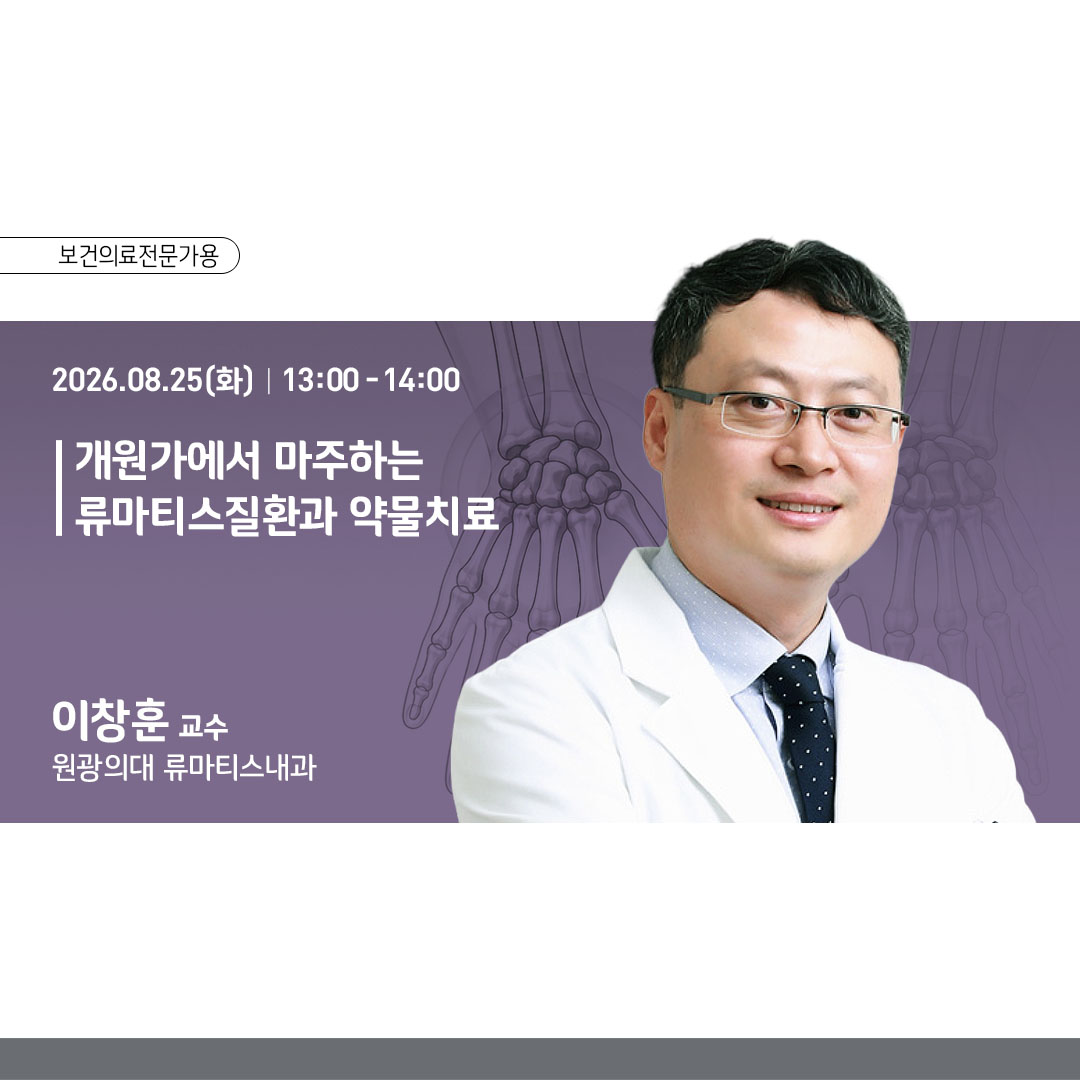 보건의료전문가용

2026.08.25(화) | 13:00 - 14:00

개원가에서 마주하는
류마티스질환과 약물치료

이창훈 교수
원광의대 류마티스내과